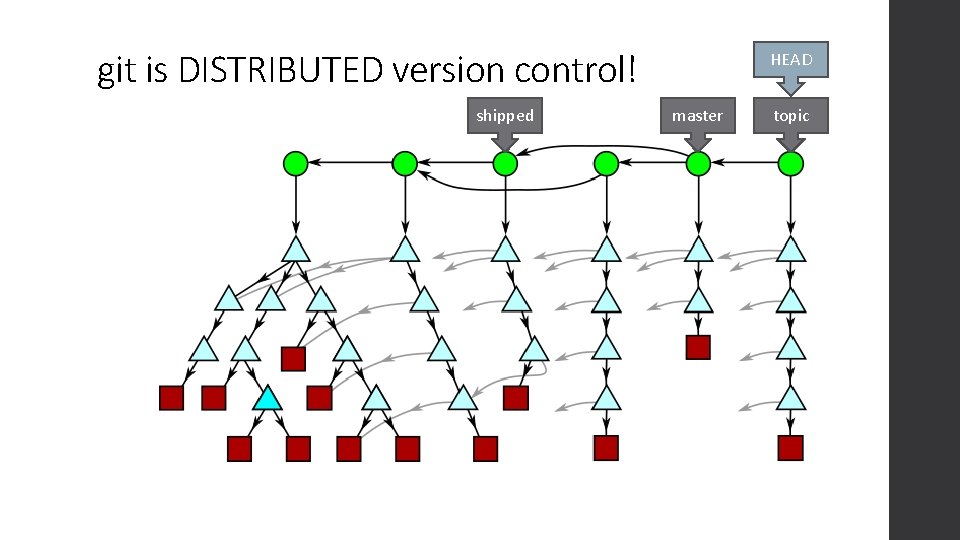 git is DISTRIBUTED version control!

HEAD

shipped

master

topic